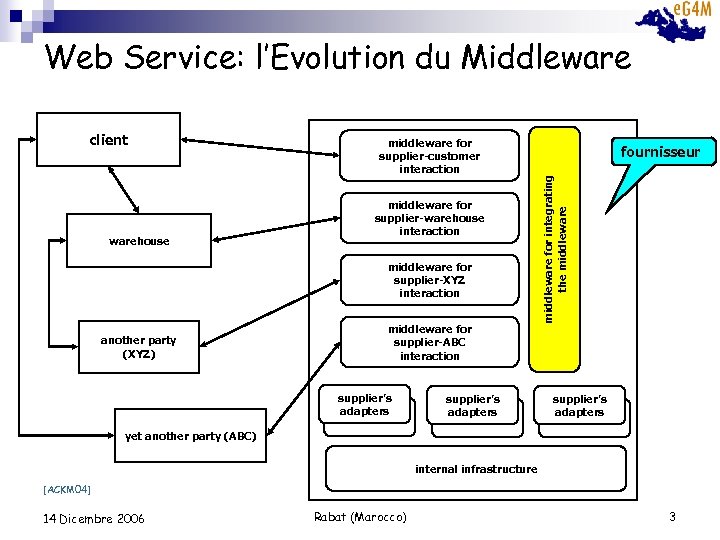 eG4M

Web Service: l'Evolution du Middleware

client

warehouse

another party (XYZ)

yet another party (ABC)

middleware for supplier-customer interaction

middleware for supplier-warehouse interaction

middleware for supplier-XYZ interaction

middleware for supplier-ABC interaction

middleware for integrating the middleware

fournisseur

supplier's adapters

supplier's adapters

supplier's adapters

internal infrastructure

[ACKM04]

14 Dicembre 2006

Rabat (Marocco)

3